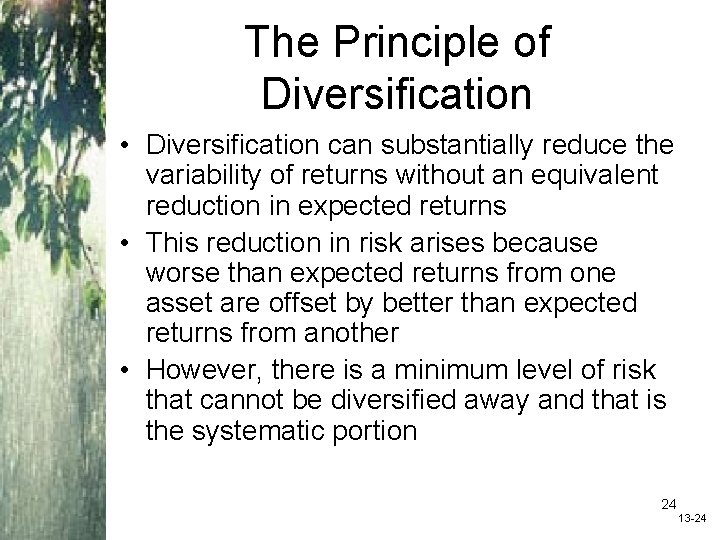 The Principle of Diversification

• Diversification can substantially reduce the variability of returns without an equivalent reduction in expected returns
• This reduction in risk arises because worse than expected returns from one asset are offset by better than expected returns from another
• However, there is a minimum level of risk that cannot be diversified away and that is the systematic portion

24
13-24